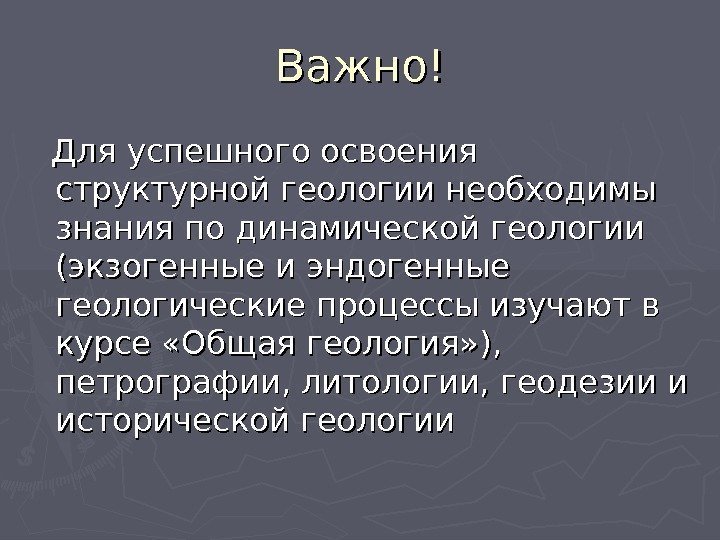 Важно!

Для успешного освоения структурной геологии необходимы знания по динамической геологии (экзогенные и эндогенные геологические процессы изучают в курсе «Общая геология»), петрографии, литологии, геодезии и исторической геологии